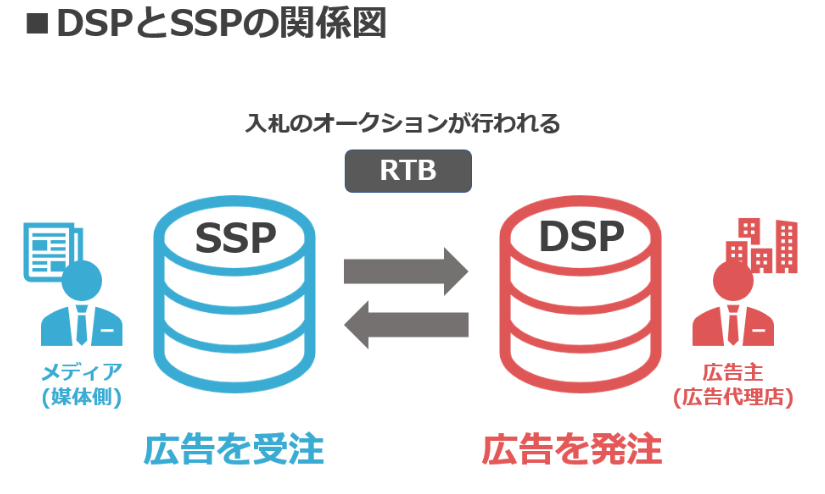 ■DSPとSSPの関係図

入札のオークションが行われる

RTB

SSP

DSP

メディア
(媒体側)

広告主
(広告代理店)

広告を受注

広告を発注